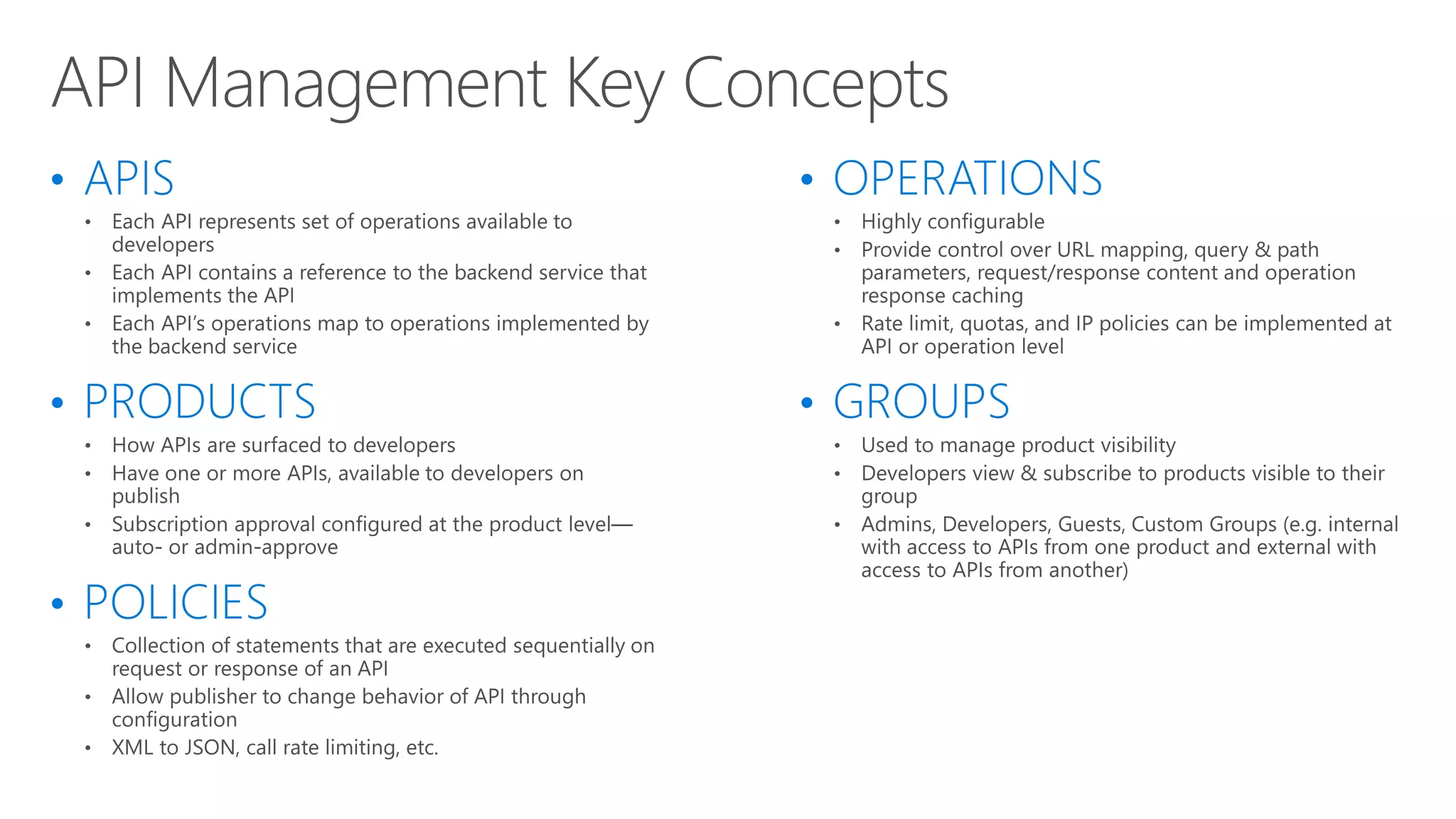 API Management Key Concepts

• APIS
  • Each API represents set of operations available to developers
  • Each API contains a reference to the backend service that implements the API
  • Each API's operations map to operations implemented by the backend service

• PRODUCTS
  • How APIs are surfaced to developers
  • Have one or more APIs, available to developers on publish
  • Subscription approval configured at the product level—auto- or admin-approve

• POLICIES
  • Collection of statements that are executed sequentially on request or response of an API
  • Allow publisher to change behavior of API through configuration
  • XML to JSON, call rate limiting, etc.

• OPERATIONS
  • Highly configurable
  • Provide control over URL mapping, query & path parameters, request/response content and operation response caching
  • Rate limit, quotas, and IP policies can be implemented at API or operation level

• GROUPS
  • Used to manage product visibility
  • Developers view & subscribe to products visible to their group
  • Admins, Developers, Guests, Custom Groups (e.g. internal with access to APIs from one product and external with access to APIs from another)